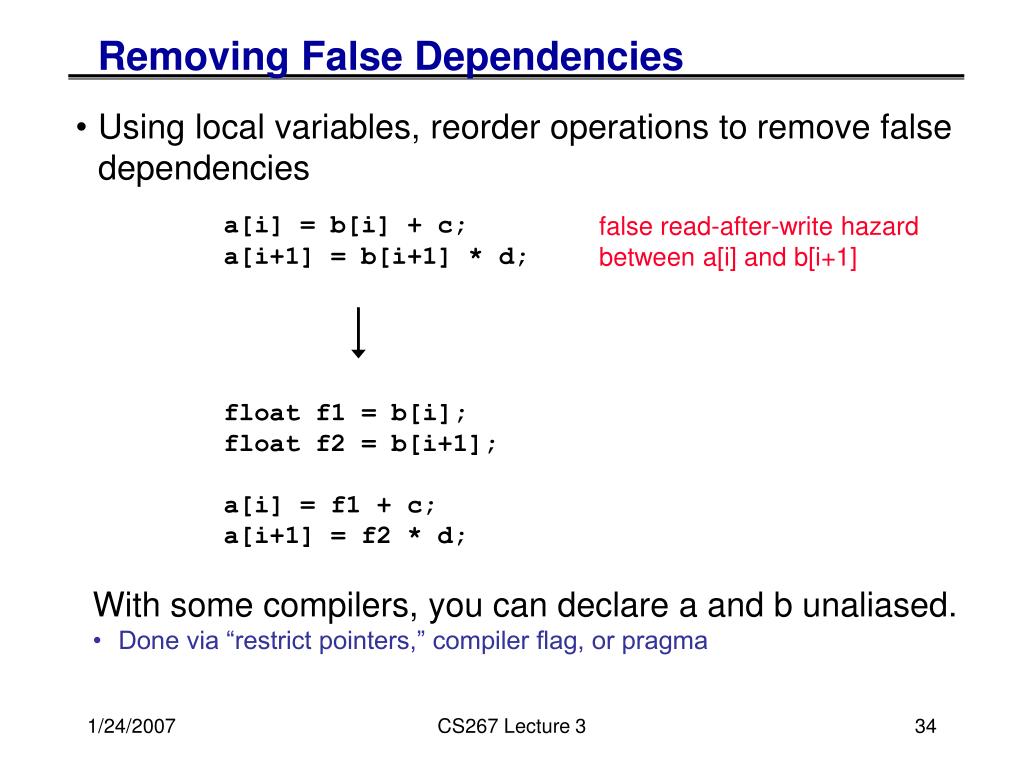 Removing False Dependencies

• Using local variables, reorder operations to remove false dependencies

a[i] = b[i] + c;
a[i+1] = b[i+1] * d;

false read-after-write hazard between a[i] and b[i+1]

float f1 = b[i];
float f2 = b[i+1];

a[i] = f1 + c;
a[i+1] = f2 * d;

With some compilers, you can declare a and b unaliased.
• Done via “restrict pointers,” compiler flag, or pragma

1/24/2007

CS267 Lecture 3

34